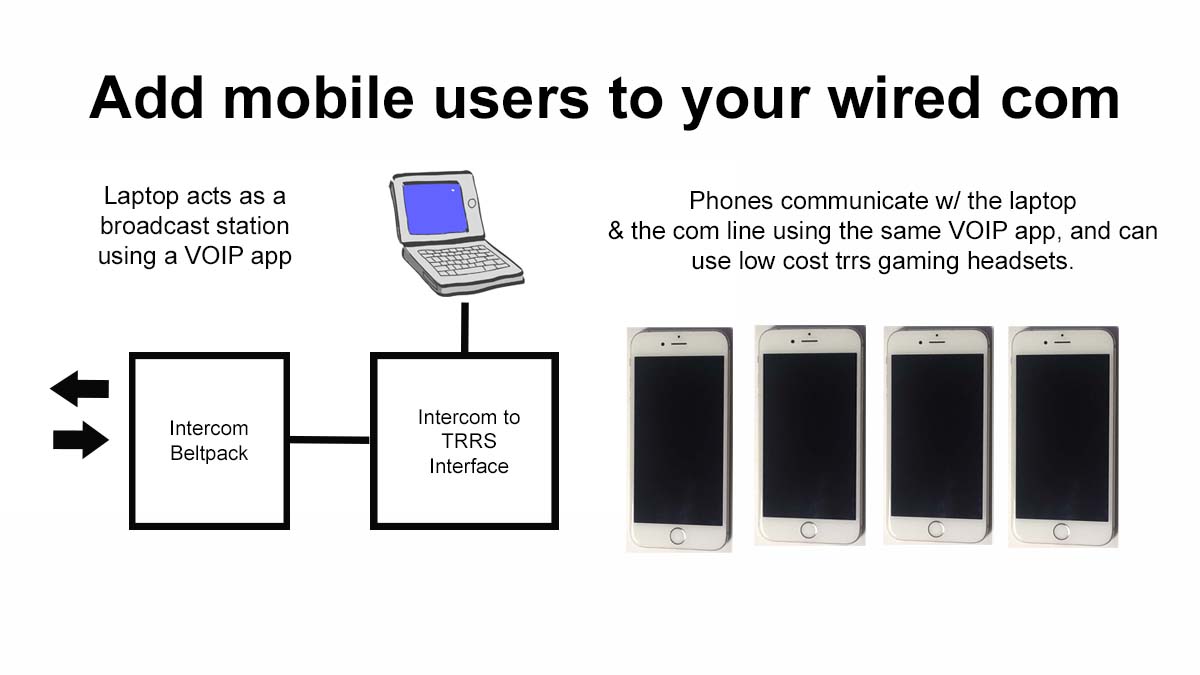 Add mobile users to your wired com

Laptop acts as a broadcast station using a VOIP app

Phones communicate w/ the laptop & the com line using the same VOIP app, and can use low cost trrs gaming headsets.

Intercom Beltpack

Intercom to TRRS Interface